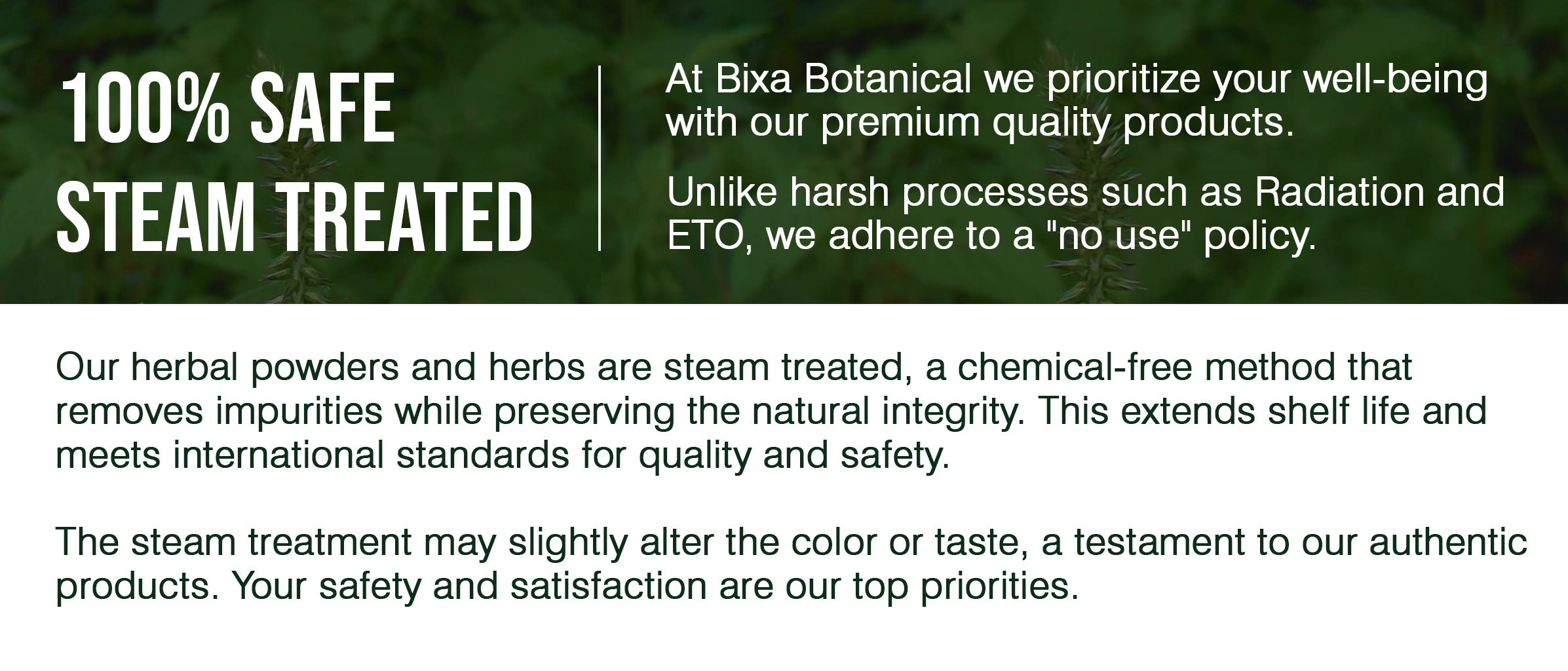 100% SAFE
STEAM TREATED

At Bixa Botanical we prioritize your well-being with our premium quality products.

Unlike harsh processes such as Radiation and ETO, we adhere to a "no use" policy.

Our herbal powders and herbs are steam treated, a chemical-free method that removes impurities while preserving the natural integrity. This extends shelf life and meets international standards for quality and safety.

The steam treatment may slightly alter the color or taste, a testament to our authentic products. Your safety and satisfaction are our top priorities.